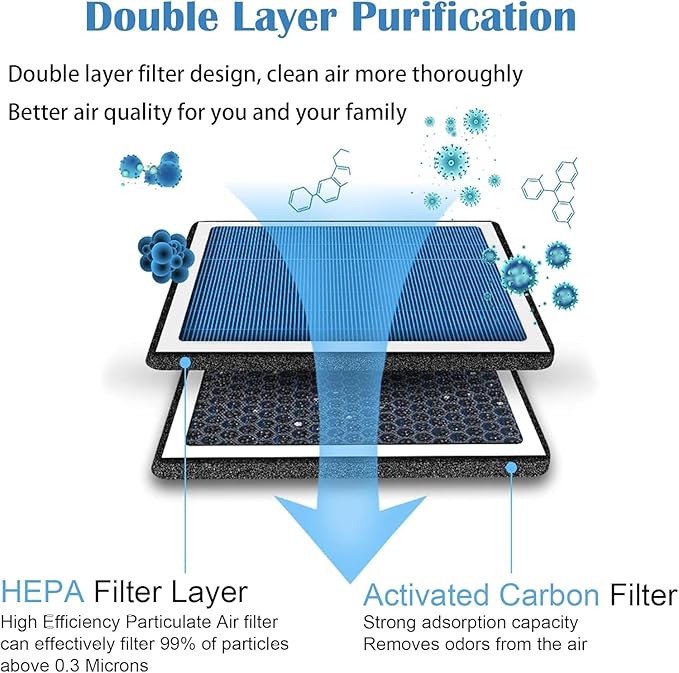 Double Layer Purification

Double layer filter design, clean air more thoroughly

Better air quality for you and your family

HEPA Filter Layer

High Efficiency Particulate Air filter can effectively filter 99% of particles above 0.3 Microns

Activated Carbon Filter

Strong adsorption capacity
Removes odors from the air